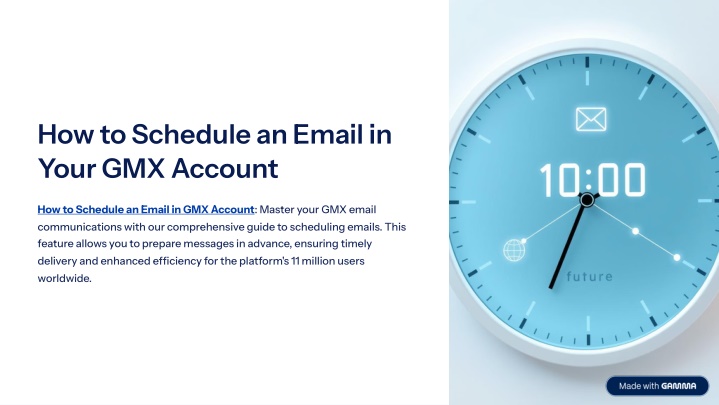 How to Schedule an Email in Your GMX Account

How to Schedule an Email in GMX Account: Master your GMX email communications with our comprehensive guide to scheduling emails. This feature allows you to prepare messages in advance, ensuring timely delivery and enhanced efficiency for the platform's 11 million users worldwide.

10:00

future

Made with GAMMA